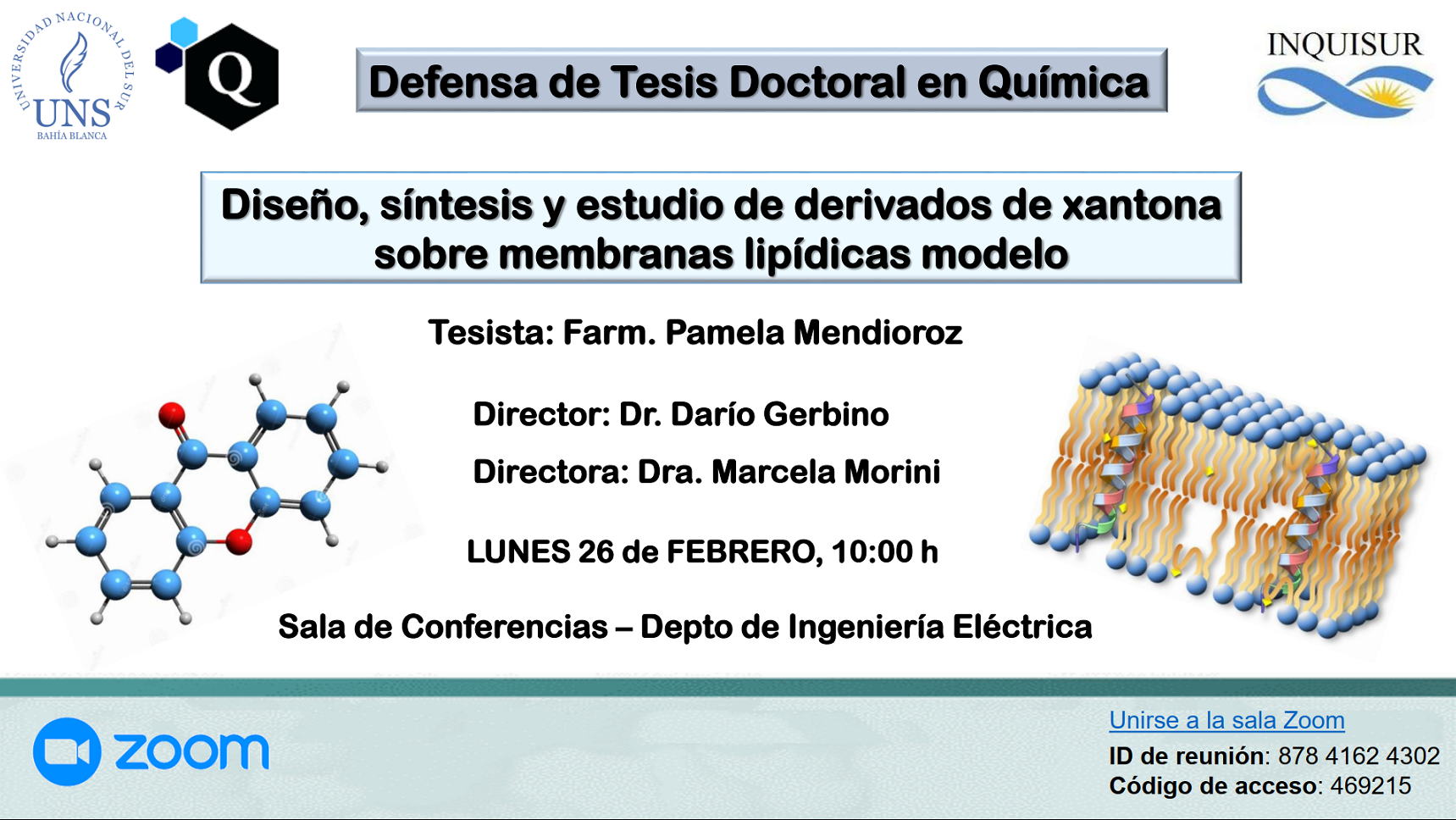 UNIVERSIDAD NACIONAL DEL SUR
UNS
BAHÍA BLANCA

Q

Defensa de Tesis Doctoral en Química

INQUISUR

Diseño, síntesis y estudio de derivados de xantona sobre membranas lipídicas modelo

Tesista: Farm. Pamela Mendioroz

Director: Dr. Darío Gerbino

Directora: Dra. Marcela Morini

LUNES 26 de FEBRERO, 10:00 h

Sala de Conferencias – Depto de Ingeniería Eléctrica

zoom

Unirse a la sala Zoom
ID de reunión: 878 4162 4302
Código de acceso: 469215